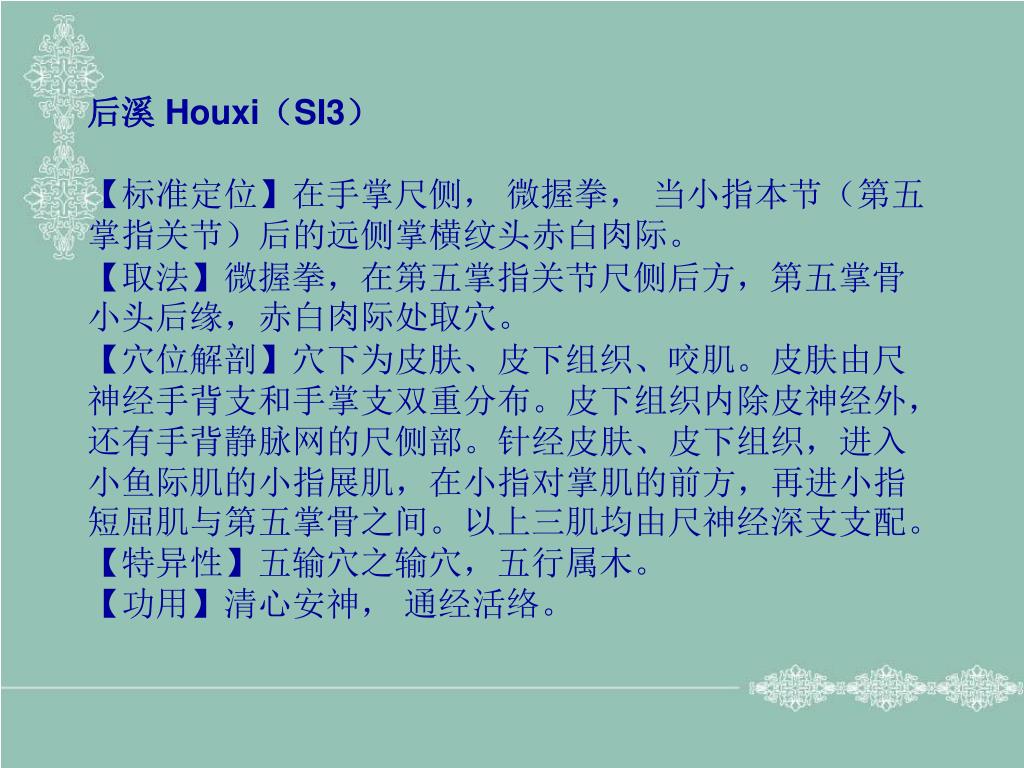 后溪 Houxi（SI3）

【标准定位】在手掌尺侧， 微握拳， 当小指本节（第五掌指关节）后的远侧掌横纹头赤白肉际。

【取法】微握拳，在第五掌指关节尺侧后方，第五掌骨小头后缘，赤白肉际处取穴。

【穴位解剖】穴下为皮肤、皮下组织、咬肌。皮肤由尺神经手背支和手掌支双重分布。皮下组织内除皮神经外，还有手背静脉网的尺侧部。针经皮肤、皮下组织，进入小鱼际肌的小指展肌，在小指对掌肌的前方，再进小指短屈肌与第五掌骨之间。以上三肌均由尺神经深支支配。

【特异性】五输穴之输穴，五行属木。

【功用】清心安神， 通经活络。